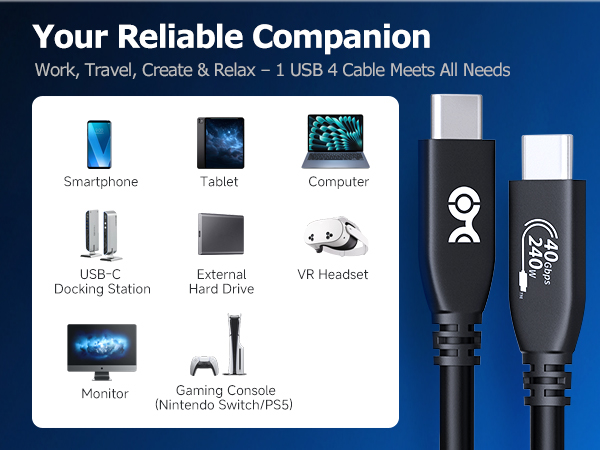 Your Reliable Companion

Work, Travel, Create & Relax – 1 USB 4 Cable Meets All Needs

Smartphone

Tablet

Computer

USB-C Docking Station

External Hard Drive

VR Headset

Monitor

Gaming Console (Nintendo Switch/PS5)

40Gbps 240W